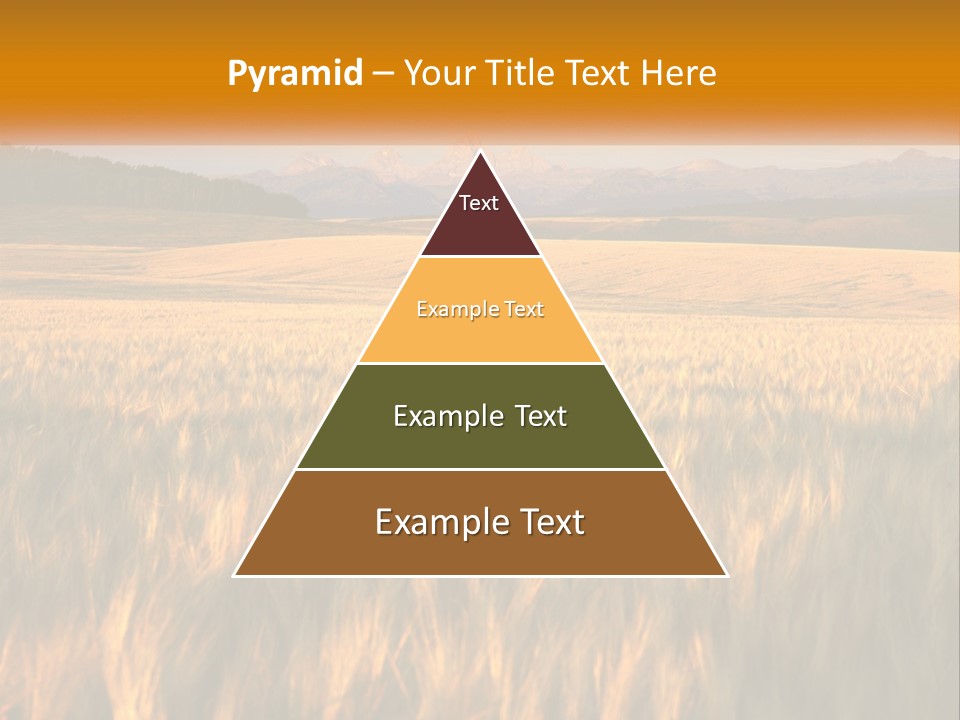 Pyramid – Your Title Text Here

Text

Example Text

Example Text

Example Text